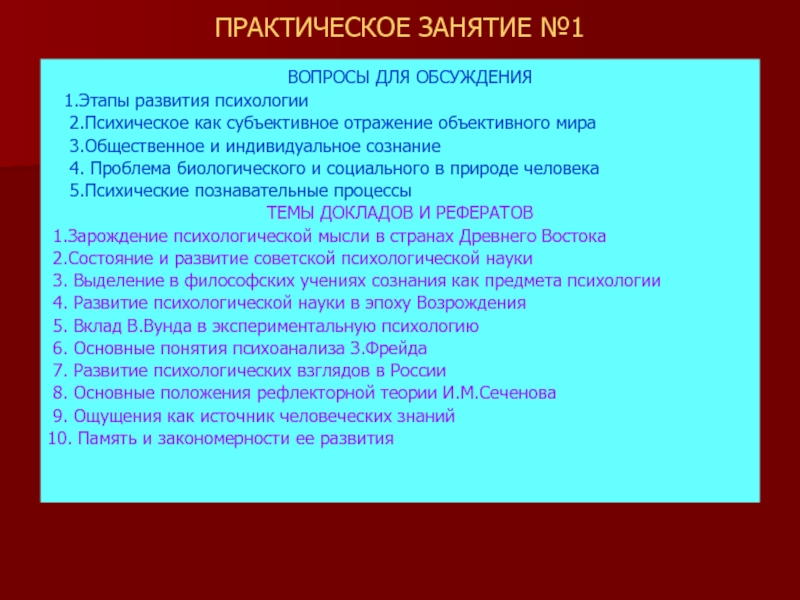 ПРАКТИЧЕСКОЕ ЗАНЯТИЕ №1

ВОПРОСЫ ДЛЯ ОБСУЖДЕНИЯ
1.Этапы развития психологии
2.Психическое как субъективное отражение объективного мира
3.Общественное и индивидуальное сознание
4. Проблема биологического и социального в природе человека
5.Психические познавательные процессы

ТЕМЫ ДОКЛАДОВ И РЕФЕРАТОВ
1.Зарождение психологической мысли в странах Древнего Востока
2.Состояние и развитие советской психологической науки
3. Выделение в философских учениях сознания как предмета психологии
4. Развитие психологической науки в эпоху Возрождения
5. Вклад В.Вунда в экспериментальную психологию
6. Основные понятия психоанализа З.Фрейда
7. Развитие психологических взглядов в России
8. Основные положения рефлекторной теории И.М.Сеченова
9. Ощущения как источник человеческих знаний
10. Память и закономерности ее развития